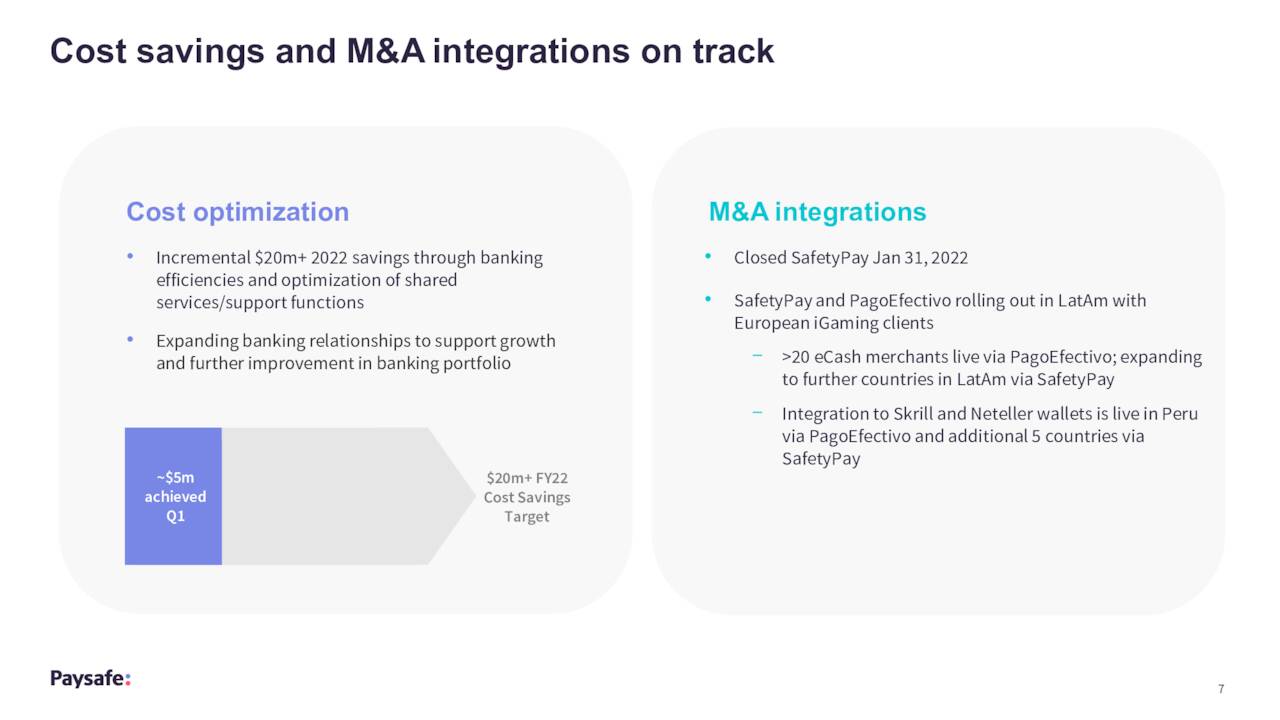 Cost savings and M&A integrations on track

Cost optimization

• Incremental \$20m+ 2022 savings through banking efficiencies and optimization of shared services/support functions

• Expanding banking relationships to support growth and further improvement in banking portfolio

~\$5m achieved Q1

\$20m+ FY22 Cost Savings Target

M&A integrations

• Closed SafetyPay Jan 31, 2022

• SafetyPay and PagoEfectivo rolling out in LatAm with European iGaming clients

– >20 eCash merchants live via PagoEfectivo; expanding to further countries in LatAm via SafetyPay

– Integration to Skrill and Neteller wallets is live in Peru via PagoEfectivo and additional 5 countries via SafetyPay

Paysafe:

7